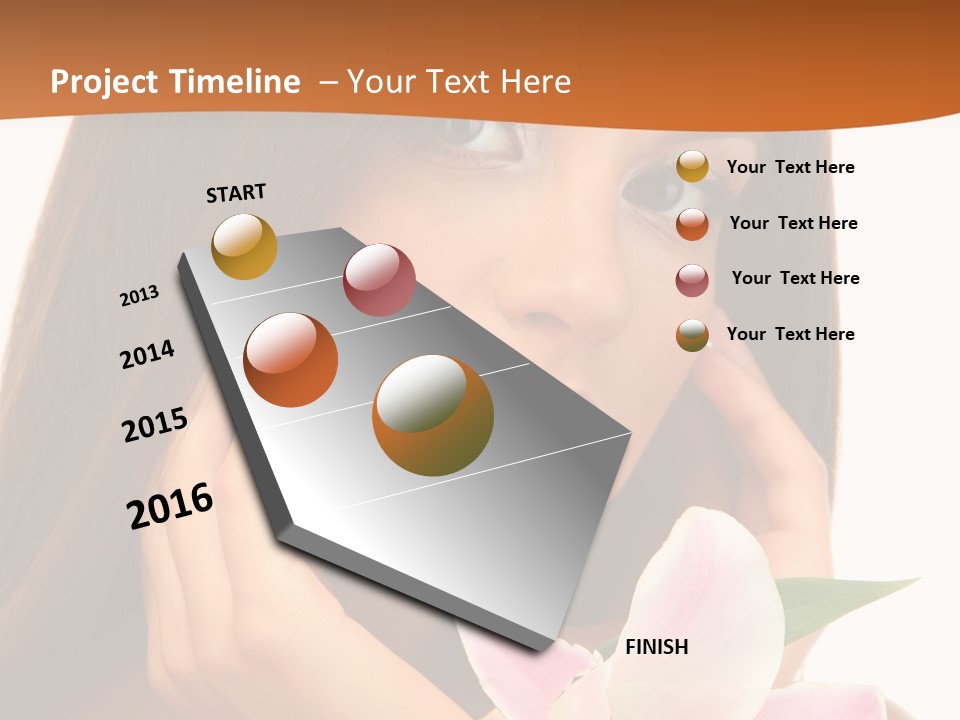 Project Timeline – Your Text Here

START

2013

2014

2015

2016

FINISH

Your Text Here

Your Text Here

Your Text Here

Your Text Here